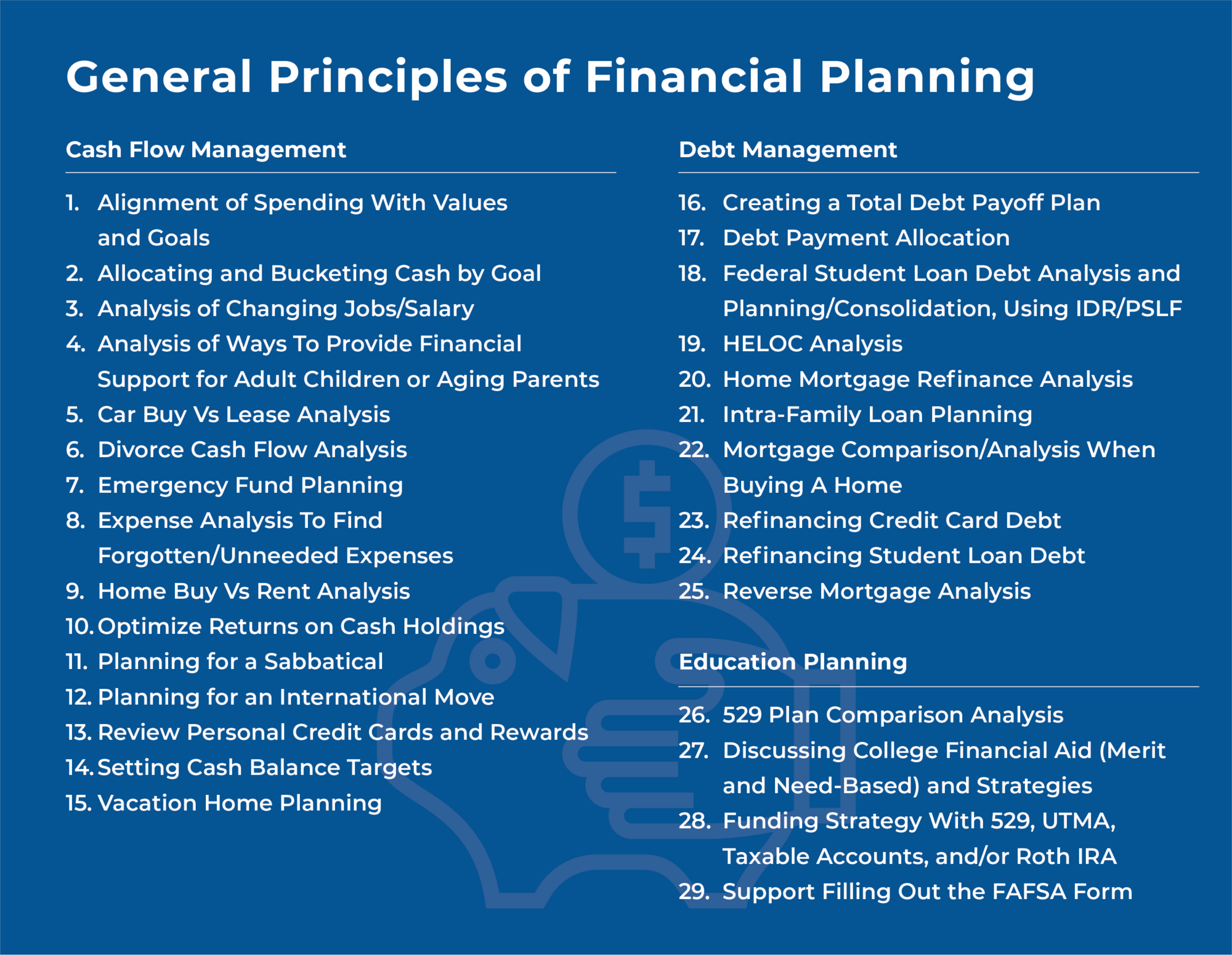 General Principles of Financial Planning

Cash Flow Management

1. Alignment of Spending With Values and Goals
2. Allocating and Bucketing Cash by Goal
3. Analysis of Changing Jobs/Salary
4. Analysis of Ways To Provide Financial Support for Adult Children or Aging Parents
5. Car Buy Vs Lease Analysis
6. Divorce Cash Flow Analysis
7. Emergency Fund Planning
8. Expense Analysis To Find Forgotten/Unneeded Expenses
9. Home Buy Vs Rent Analysis
10. Optimize Returns on Cash Holdings
11. Planning for a Sabbatical
12. Planning for an International Move
13. Review Personal Credit Cards and Rewards
14. Setting Cash Balance Targets
15. Vacation Home Planning

Debt Management

16. Creating a Total Debt Payoff Plan
17. Debt Payment Allocation
18. Federal Student Loan Debt Analysis and Planning/Consolidation, Using IDR/PSLF
19. HELOC Analysis
20. Home Mortgage Refinance Analysis
21. Intra-Family Loan Planning
22. Mortgage Comparison/Analysis When Buying A Home
23. Refinancing Credit Card Debt
24. Refinancing Student Loan Debt
25. Reverse Mortgage Analysis

Education Planning

26. 529 Plan Comparison Analysis
27. Discussing College Financial Aid (Merit and Need-Based) and Strategies
28. Funding Strategy With 529, UTMA, Taxable Accounts, and/or Roth IRA
29. Support Filling Out the FAFSA Form